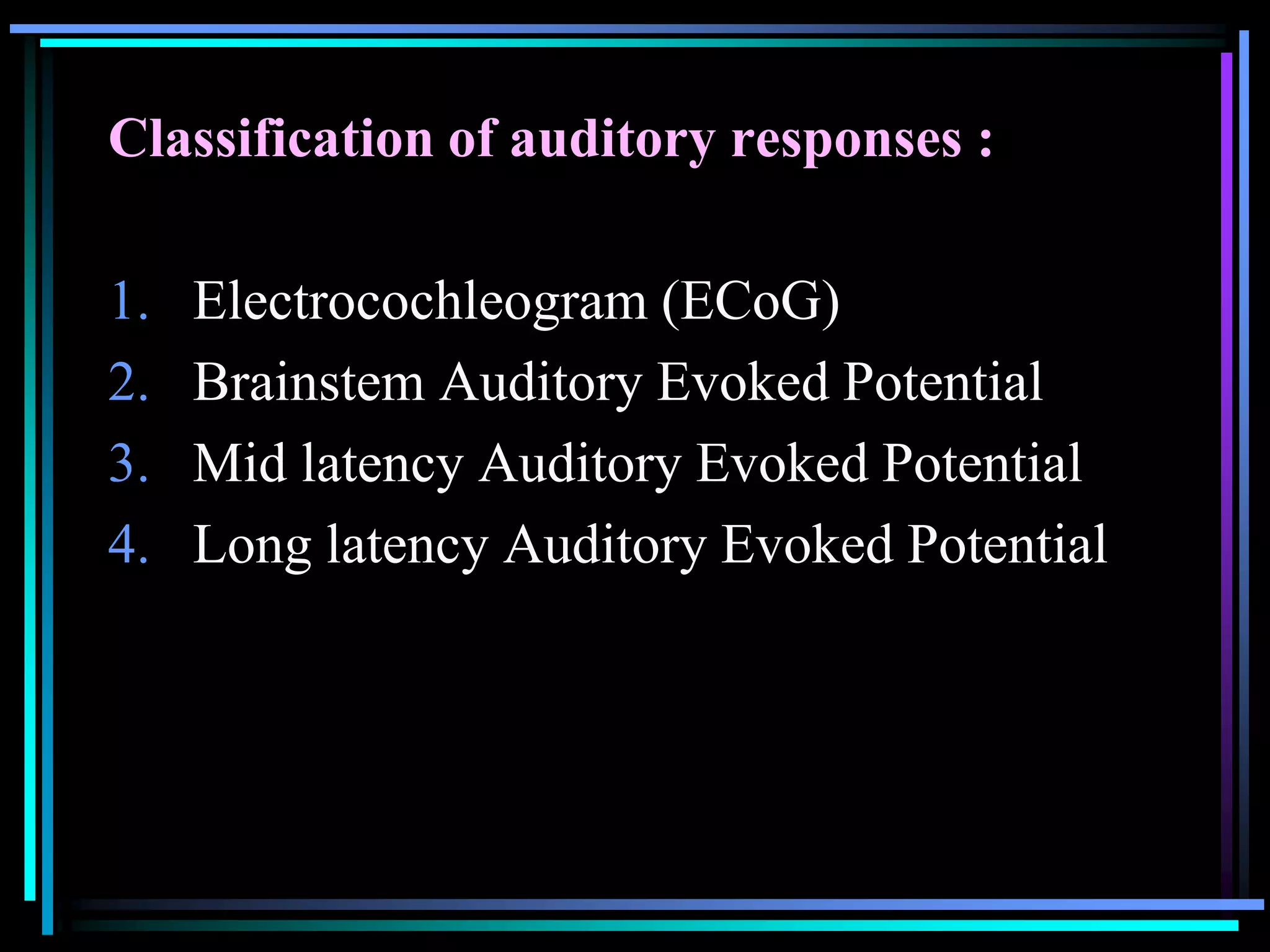 Classification of auditory responses :

1. Electrocochleogram (ECoG)
2. Brainstem Auditory Evoked Potential
3. Mid latency Auditory Evoked Potential
4. Long latency Auditory Evoked Potential